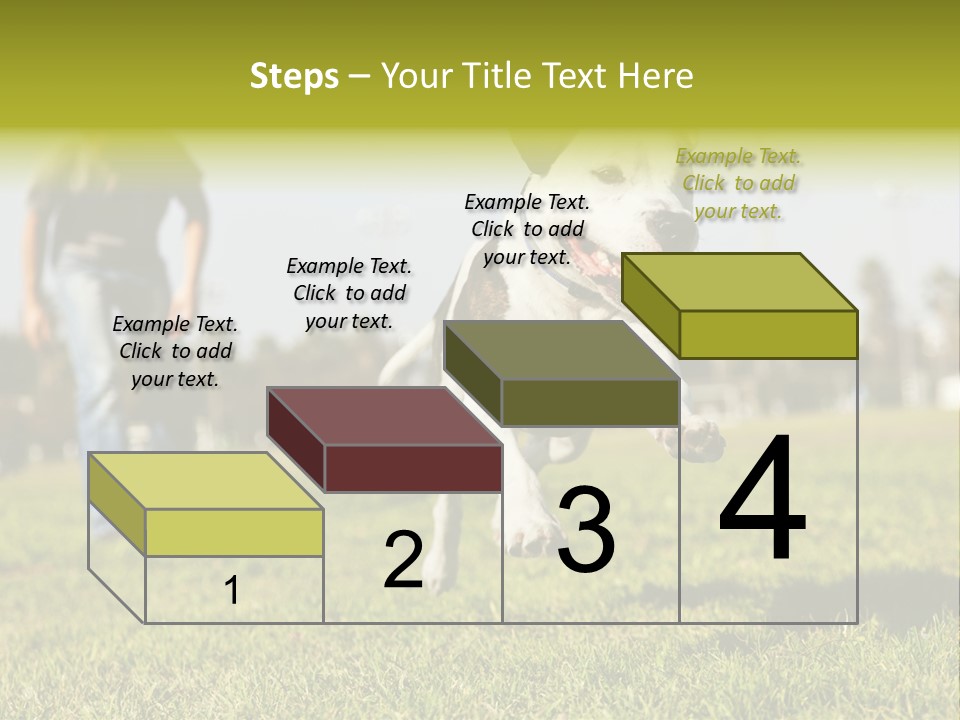 Steps – Your Title Text Here

Example Text. Click to add your text.

Example Text. Click to add your text.

Example Text. Click to add your text.

Example Text. Click to add your text.

1

2

3

4